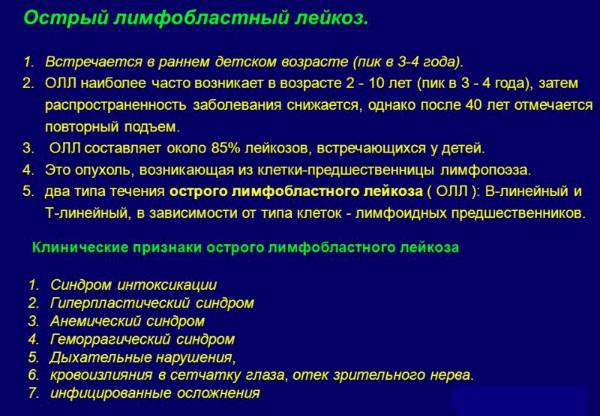 Острый лимфобластный лейкоз.

1. Встречается в раннем детском возрасте (пик в 3-4 года).
2. ОЛЛ наиболее часто возникает в возрасте 2 - 10 лет (пик в 3 - 4 года), затем распространенность заболевания снижается, однако после 40 лет отмечается повторный подъем.
3. ОЛЛ составляет около 85% лейкозов, встречающихся у детей.
4. Это опухоль, возникающая из клетки-предшественницы лимфопоэза.
5. два типа течения острого лимфобластного лейкоза ( ОЛЛ ): В-линейный и Т-линейный, в зависимости от типа клеток - лимфоидных предшественников.

Клинические признаки острого лимфобластного лейкоза

1. Синдром интоксикации
2. Гиперпластический синдром
3. Анемический синдром
4. Геморрагический синдром
5. Дыхательные нарушения,
6. кровоизлияния в сетчатку глаза, отек зрительного нерва.
7. инфицированные осложнения